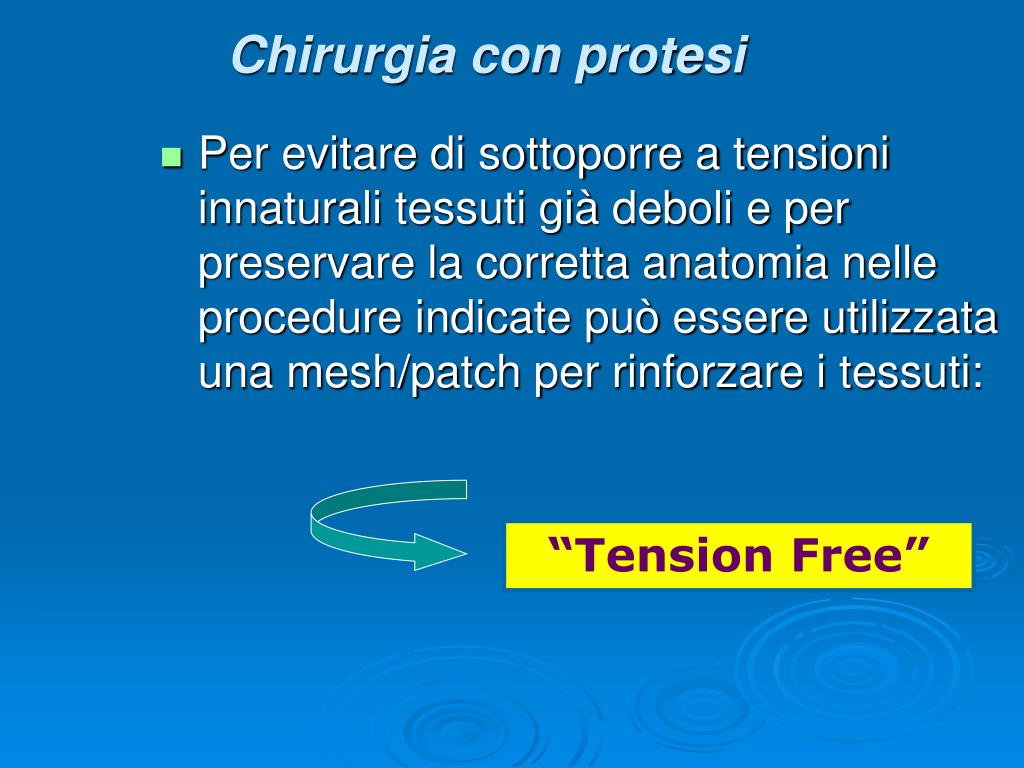 Chirurgia con protesi

Per evitare di sottoporre a tensioni innaturali tessuti già deboli e per preservare la corretta anatomia nelle procedure indicate può essere utilizzata una mesh/patch per rinforzare i tessuti:

“Tension Free”